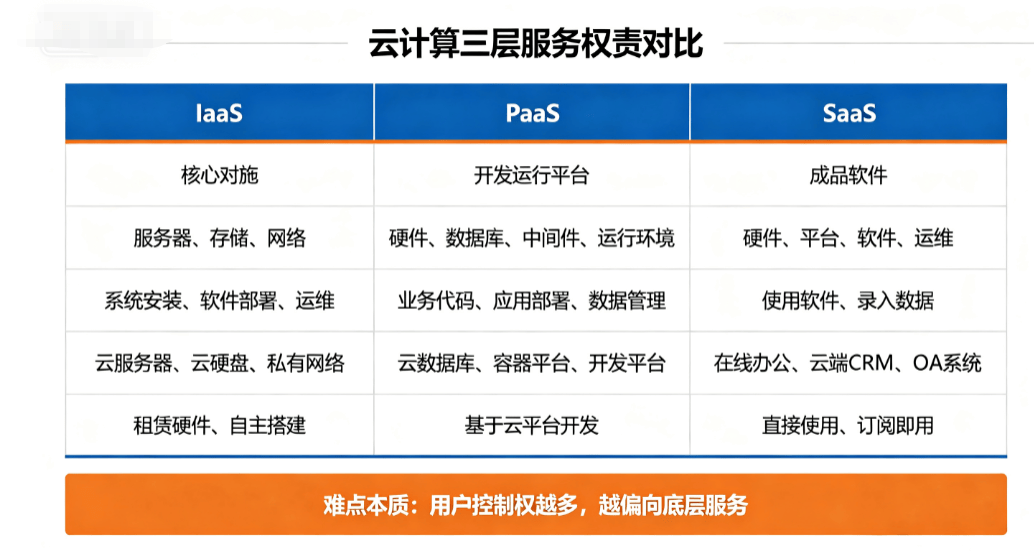 云计算三层服务权责对比

| IaaS | PaaS | SaaS |
|---|---|---|
| 核心对施 | 开发运行平台 | 成品软件 |
| 服务器、存储、网络 | 硬件、数据库、中间件、运行环境 | 硬件、平台、软件、运维 |
| 系统安装、软件部署、运维 | 业务代码、应用部署、数据管理 | 使用软件、录入数据 |
| 云服务器、云硬盘、私有网络 | 云数据库、容器平台、开发平台 | 在线办公、云端CRM、OA系统 |
| 租赁硬件、自主搭建 | 基于云平台开发 | 直接使用、订阅即用 |

难点本质：用户控制权越多，越偏向底层服务